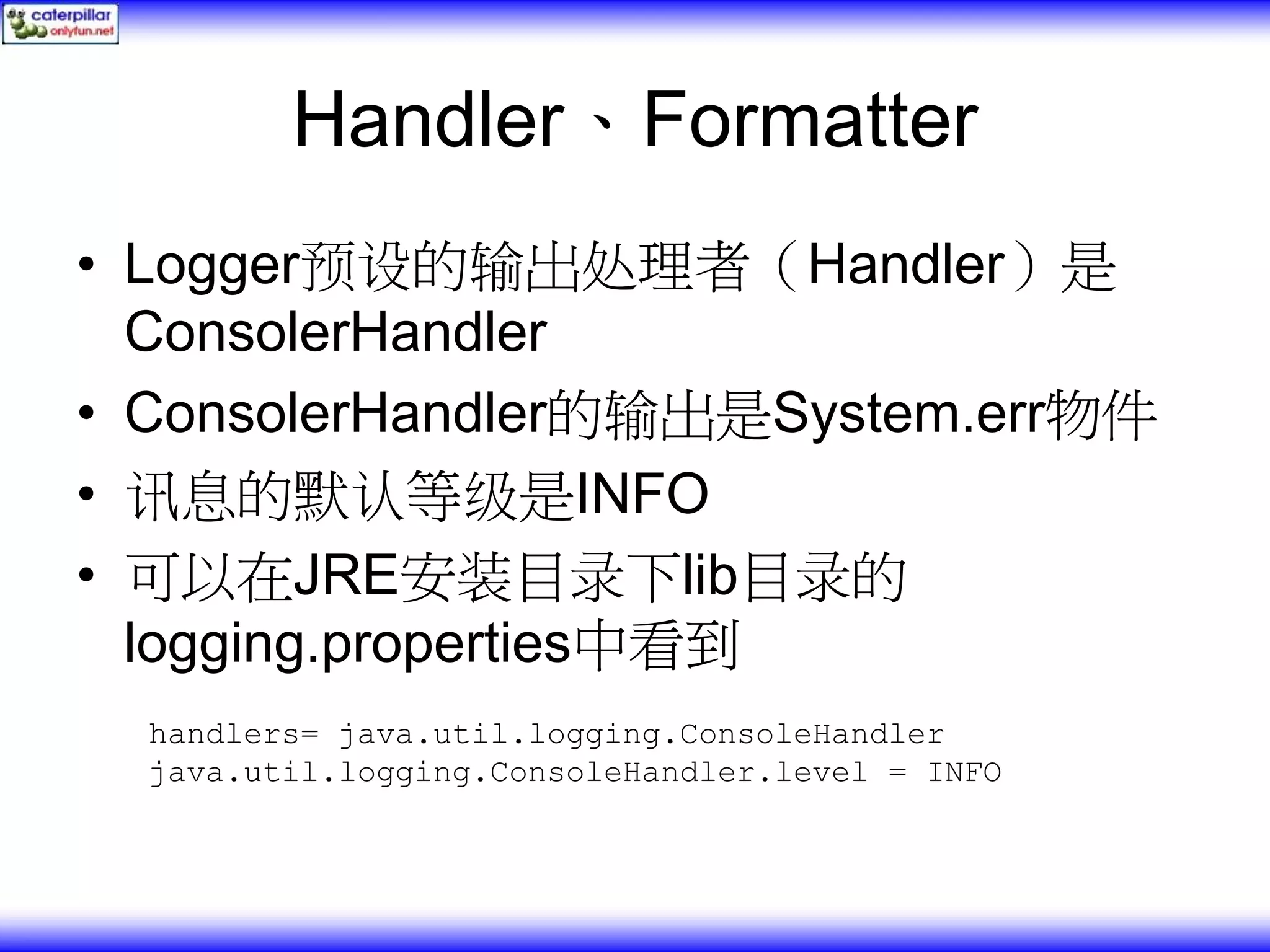 caterpillar
onlyfun.net

Handler、Formatter

• Logger预设的输出处理者（Handler）是ConsolerHandler
• ConsolerHandler的输出是System.err物件
• 讯息的默认等级是INFO
• 可以在JRE安装目录下lib目录的logging.properties中看到

handlers= java.util.logging.ConsoleHandler
java.util.logging.ConsoleHandler.level = INFO